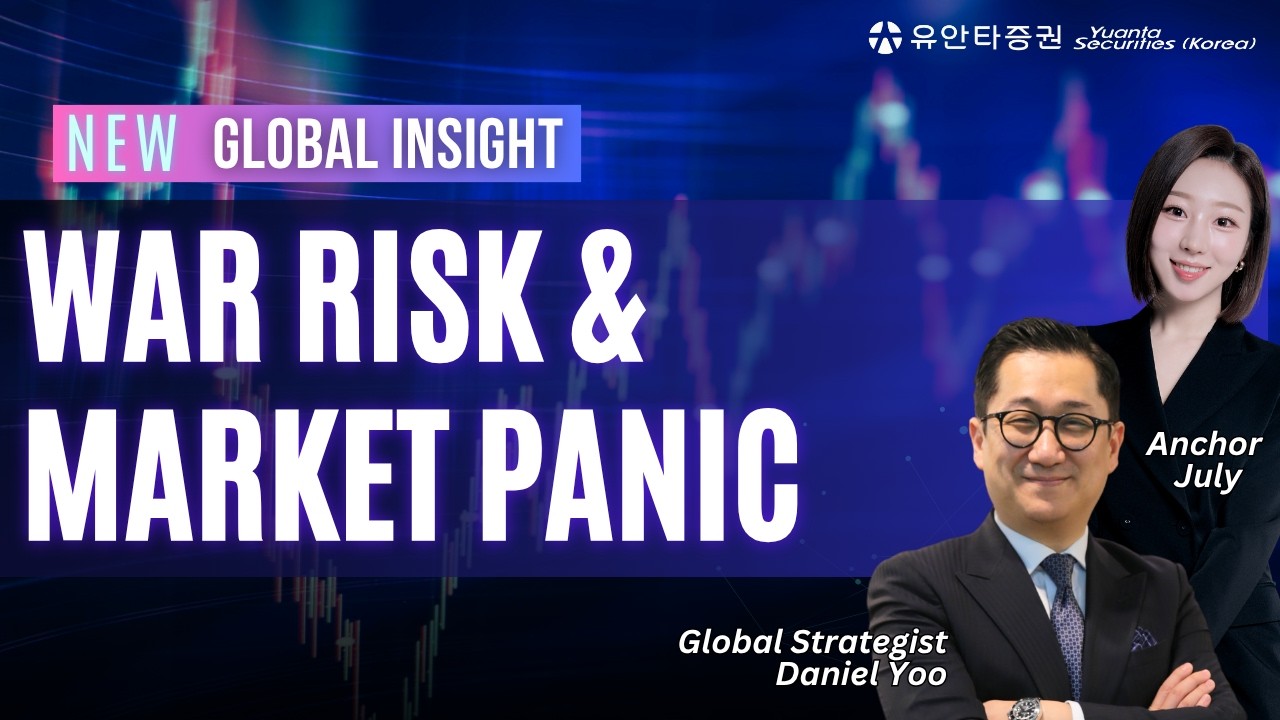 유안타증권 Yuanta Securities (Korea)

NEW GLOBAL INSIGHT

WAR RISK & MARKET PANIC

Anchor July

Global Strategist Daniel Yoo